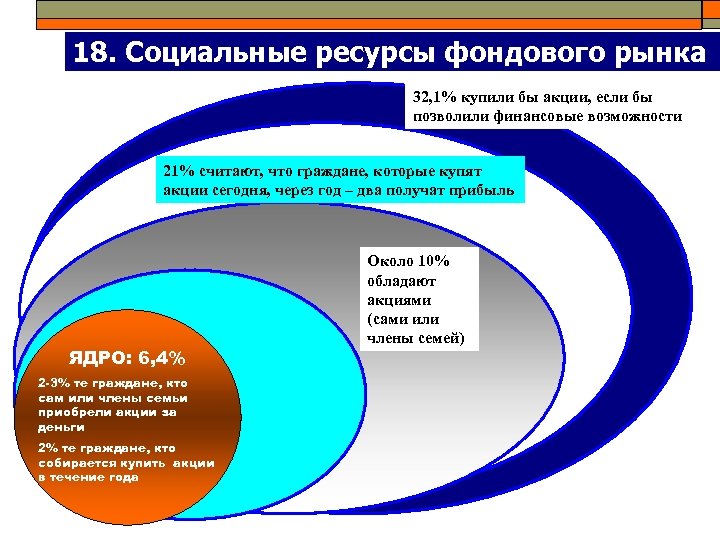 18. Социальные ресурсы фондового рынка

32,1% купили бы акции, если бы позволили финансовые возможности

21% считают, что граждане, которые купят акции сегодня, через год – два получат прибыль

Около 10% обладают акциями (сами или члены семей)

ЯДРО: 6,4%

2-3% те граждане, кто сам или члены семьи приобрели акции за деньги

2% те граждане, кто собирается купить акции в течение года